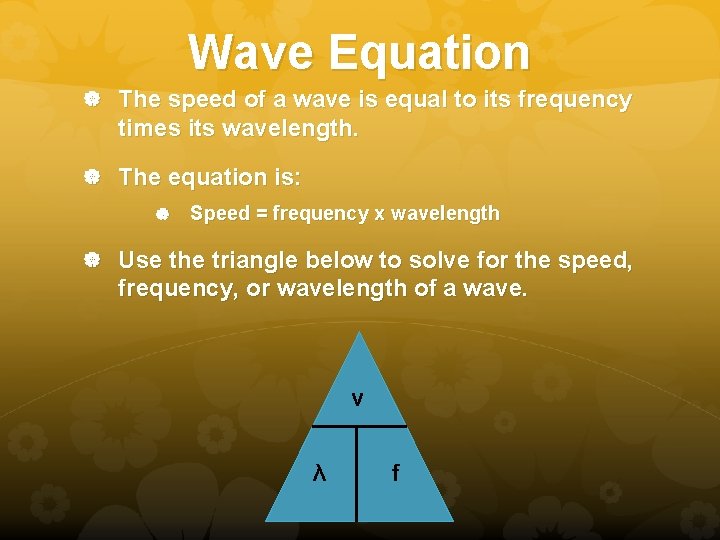 Wave Equation

The speed of a wave is equal to its frequency times its wavelength.

The equation is:

Speed = frequency x wavelength

Use the triangle below to solve for the speed, frequency, or wavelength of a wave.

v

λ

f